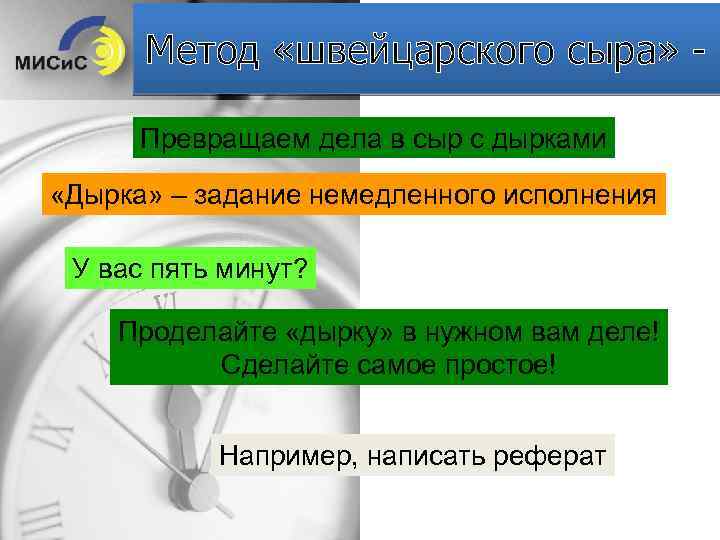 МИСиС

Метод «швейцарского сыра» -

Превращаем дела в сыр с дырками

«Дырка» – задание немедленного исполнения

У вас пять минут?

Проделайте «дырку» в нужном вам деле! Сделайте самое простое!

Например, написать реферат